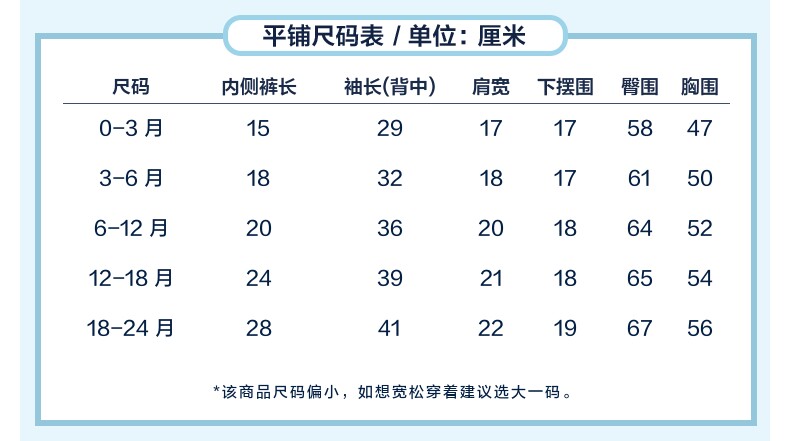 平铺尺码表 / 单位：厘米

| 尺码 | 内侧裤长 | 袖长(背中) | 肩宽 | 下摆围 | 臀围 | 胸围 |
|---|---|---|---|---|---|---|
| 0-3 月 | 15 | 29 | 17 | 17 | 58 | 47 |
| 3-6 月 | 18 | 32 | 18 | 17 | 61 | 50 |
| 6-12 月 | 20 | 36 | 20 | 18 | 64 | 52 |
| 12-18 月 | 24 | 39 | 21 | 18 | 65 | 54 |
| 18-24 月 | 28 | 41 | 22 | 19 | 67 | 56 |

*该商品尺码偏小，如想宽松穿着建议选大一码。